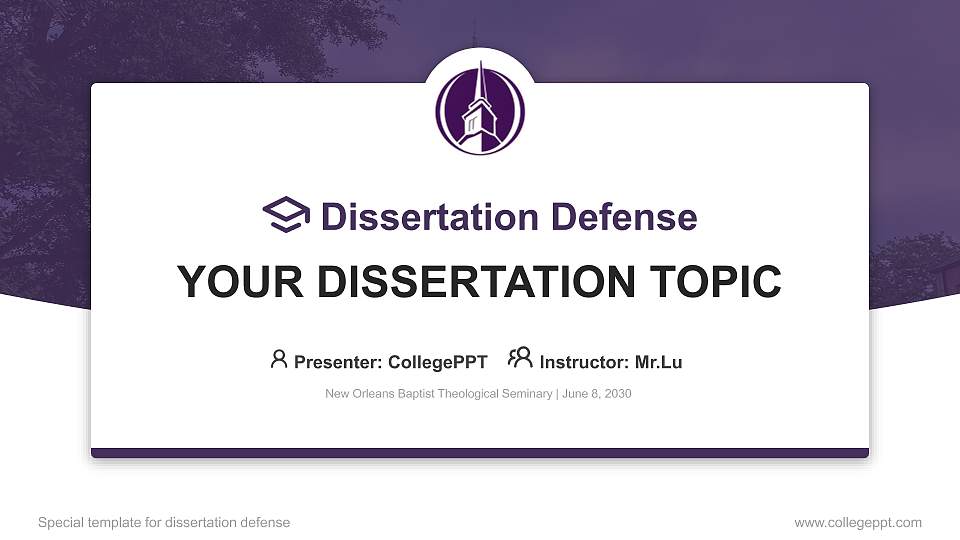 Dissertation Defense

YOUR DISSERTATION TOPIC

Presenter: CollegePPT Instructor: Mr.Lu

New Orleans Baptist Theological Seminary | June 8, 2030

Special template for dissertation defense

www.collegeppt.com